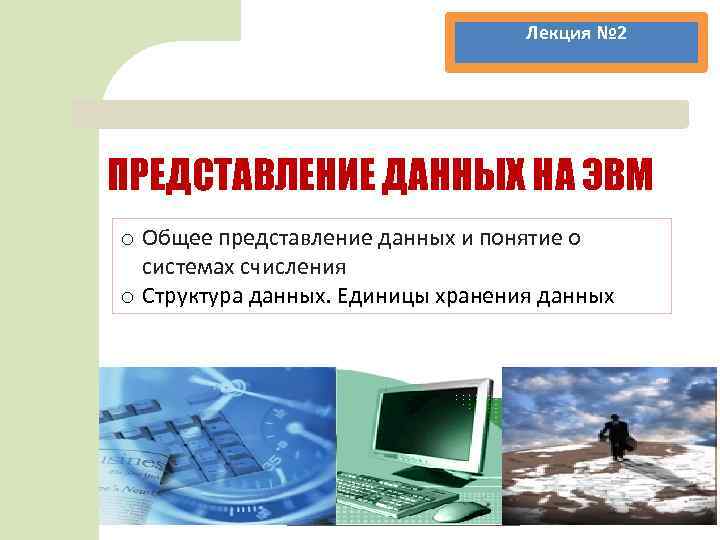 Лекция №2

ПРЕДСТАВЛЕНИЕ ДАННЫХ НА ЭВМ

o Общее представление данных и понятие о системах счисления
o Структура данных. Единицы хранения данных